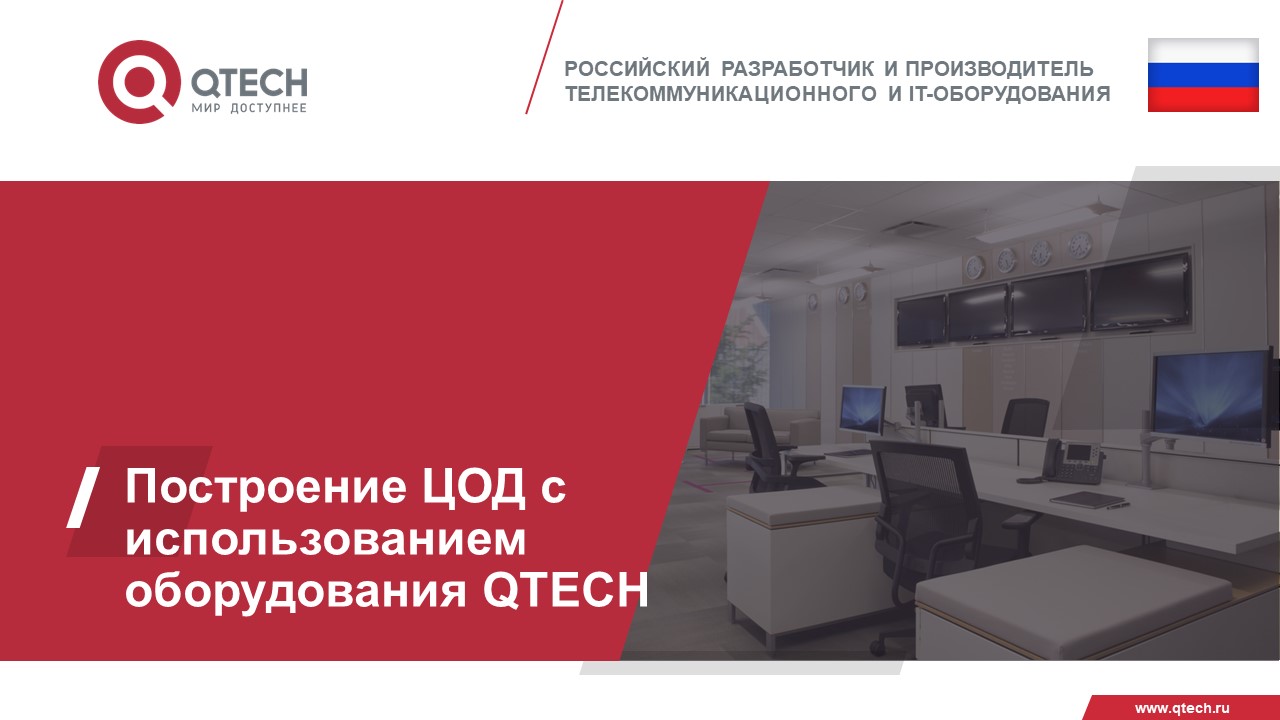 QTECH
МИР ДОСТУПНЕЕ

РОССИЙСКИЙ РАЗРАБОТЧИК И ПРОИЗВОДИТЕЛЬ ТЕЛЕКОММУНИКАЦИОННОГО И IT-ОБОРУДОВАНИЯ

Построение ЦОД с использованием оборудования QTECH

www.qtech.ru